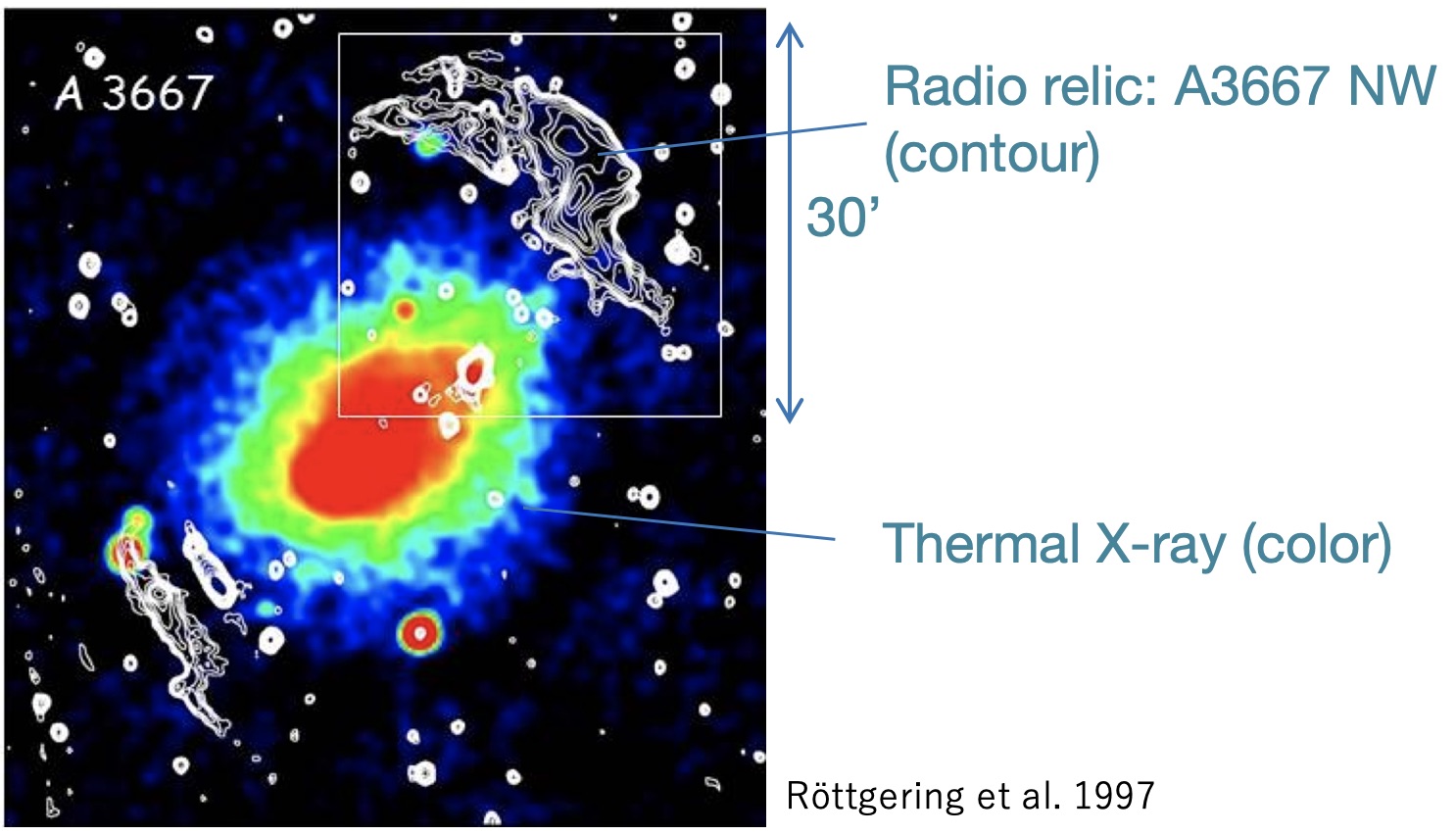 A 3667

Radio relic: A3667 NW (contour)

30'

Thermal X-ray (color)

Röttgering et al. 1997